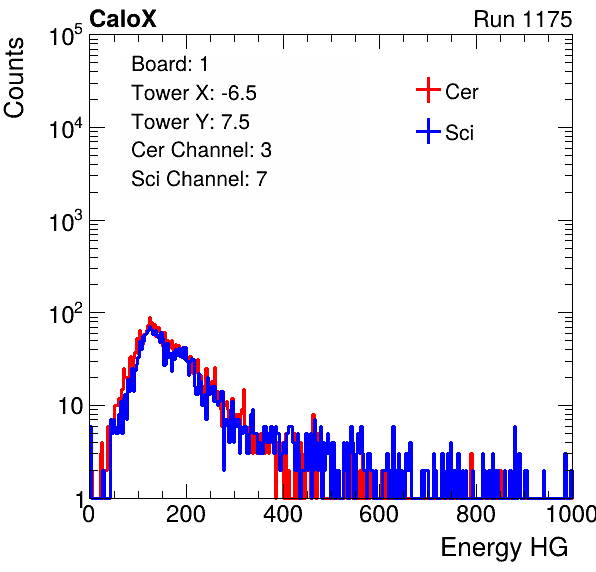 CaloX

Run 1175

Counts

$10^5$

$10^4$

$10^3$

$10^2$

10

1

Board: 1

Tower X: -6.5

Tower Y: 7.5

Cer Channel: 3

Sci Channel: 7

Cer

Sci

0

200

400

600

800

1000

Energy HG